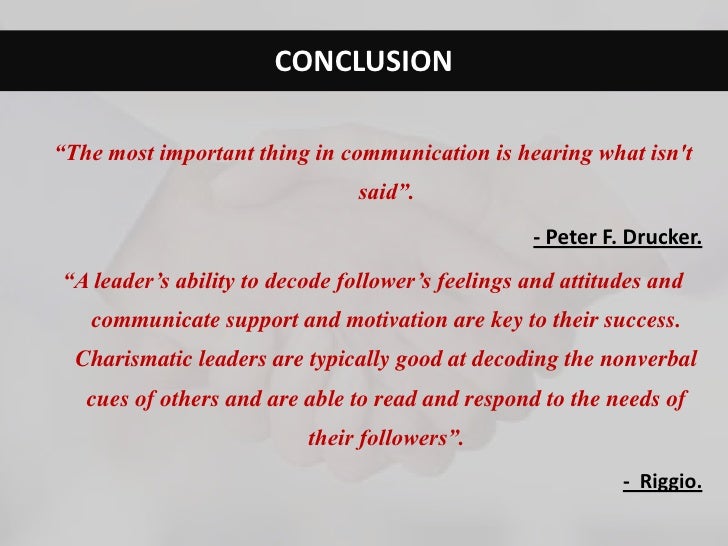 CONCLUSION

“The most important thing in communication is hearing what isn't said”.

- Peter F. Drucker.

“A leader’s ability to decode follower’s feelings and attitudes and communicate support and motivation are key to their success. Charismatic leaders are typically good at decoding the nonverbal cues of others and are able to read and respond to the needs of their followers”.

- Riggio.